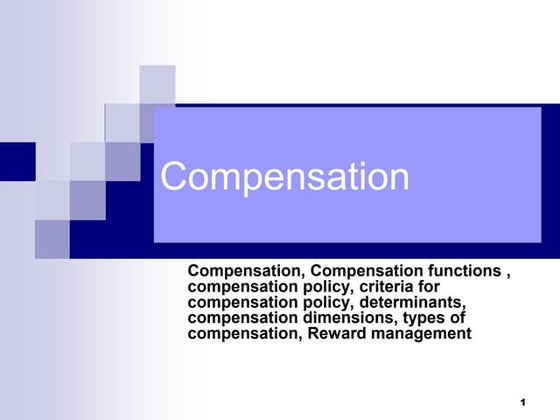 Compensation

Compensation, Compensation functions , compensation policy, criteria for compensation policy, determinants, compensation dimensions, types of compensation, Reward management

1